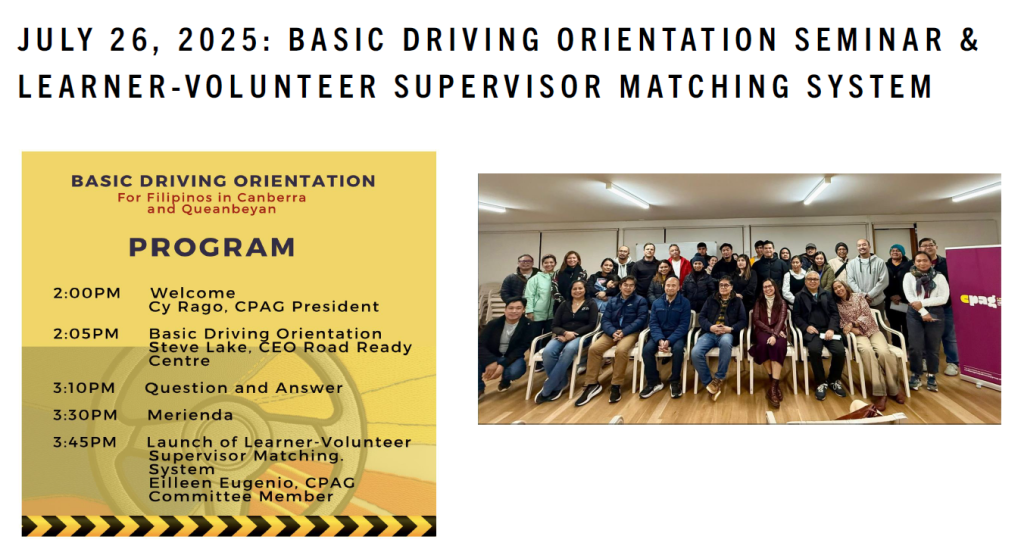 JULY 26, 2025: BASIC DRIVING ORIENTATION SEMINAR & LEARNER-VOLUNTEER SUPERVISOR MATCHING SYSTEM

BASIC DRIVING ORIENTATION
For Filipinos in Canberra and Queanbeyan

PROGRAM

2:00PM Welcome
Cy Rago, CPAG President

2:05PM Basic Driving Orientation
Steve Lake, CEO Road Ready Centre

3:10PM Question and Answer

3:30PM Merienda

3:45PM Launch of Learner-Volunteer Supervisor Matching. System
Eilleen Eugenio, CPAG Committee Member

cpag